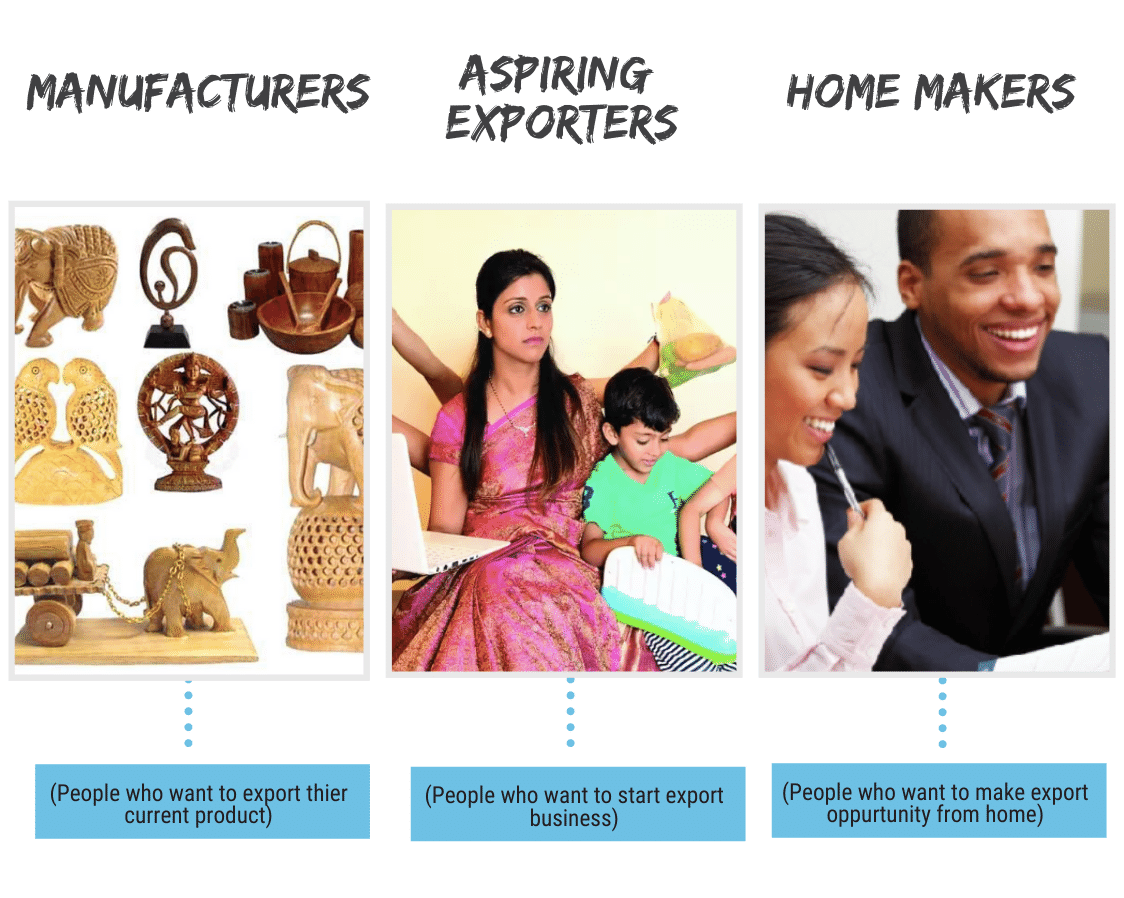 MANUFACTURERS

ASPIRING EXPORTERS

HOME MAKERS

(People who want to export thier current product)

(People who want to start export business)

(People who want to make export oppurtunity from home)